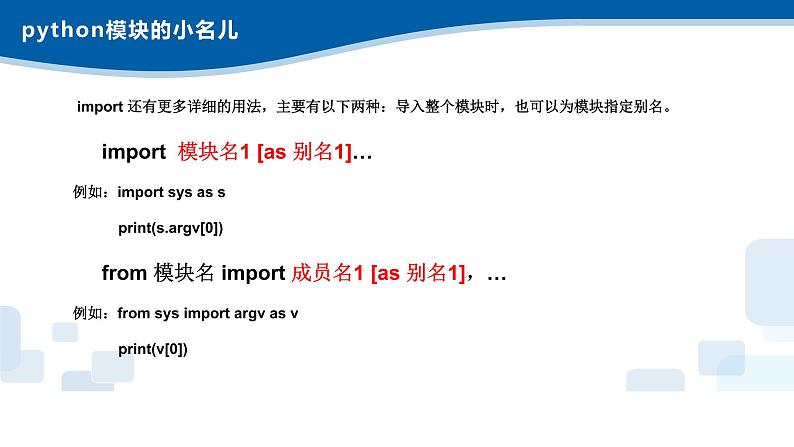 python模块的小名儿

import 还有更多详细的用法，主要有以下两种：导入整个模块时，也可以为模块指定别名。

import 模块名1 [as 别名1]…

例如：import sys as s

print(s.argv[0])

from 模块名 import 成员名1 [as 别名1]，…

例如：from sys import argv as v

print(v[0])